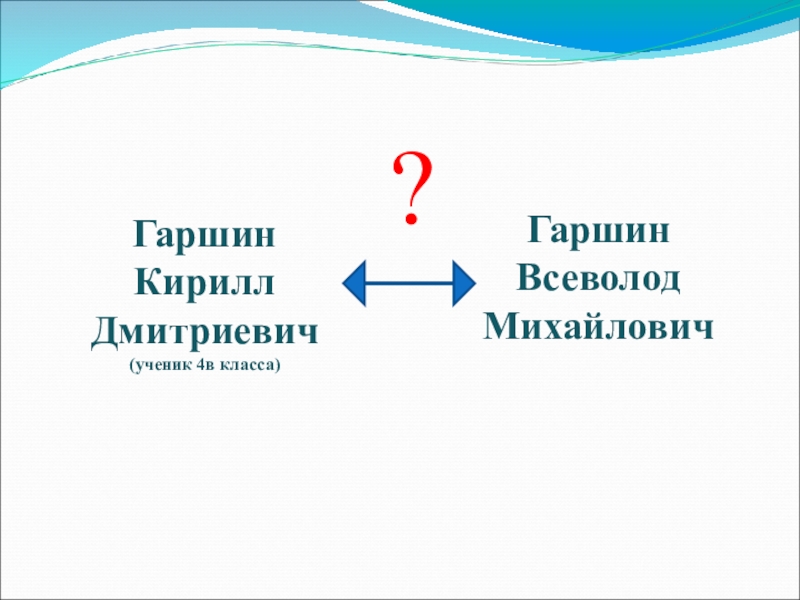 ?

Гаршин
Кирилл
Дмитриевич
(ученик 4в класса)

Гаршин
Всеволод
Михайлович